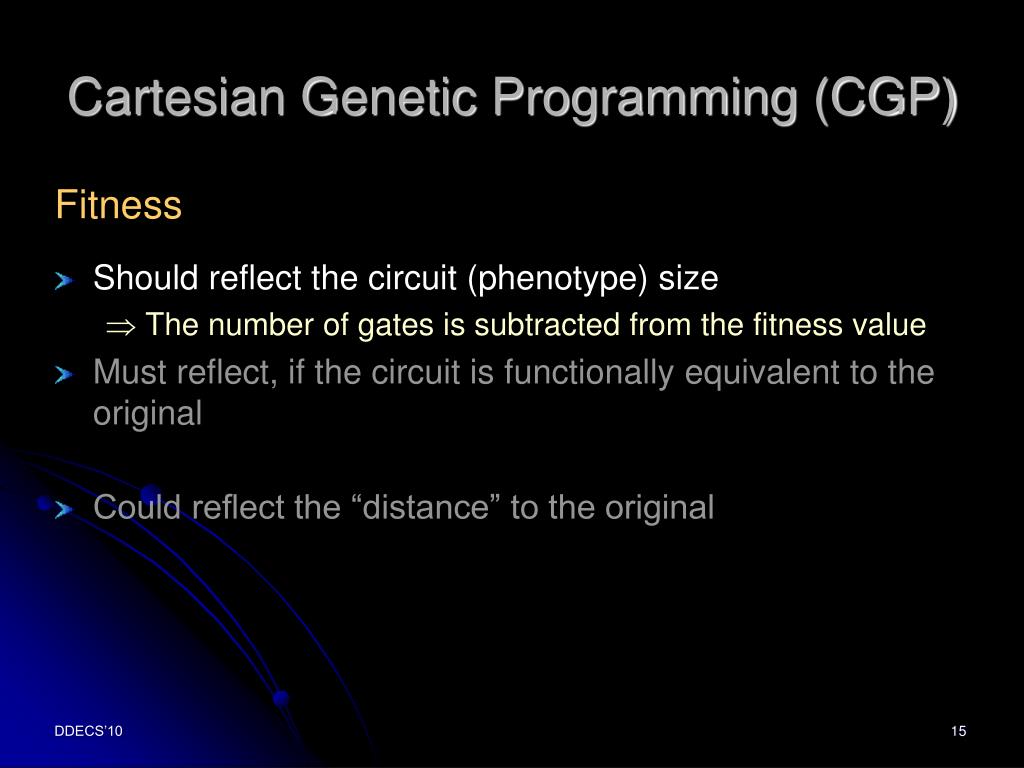 Cartesian Genetic Programming (CGP)

Fitness

Should reflect the circuit (phenotype) size

$\Rightarrow$ The number of gates is subtracted from the fitness value

Must reflect, if the circuit is functionally equivalent to the original

Could reflect the “distance” to the original

DDECS'10

15